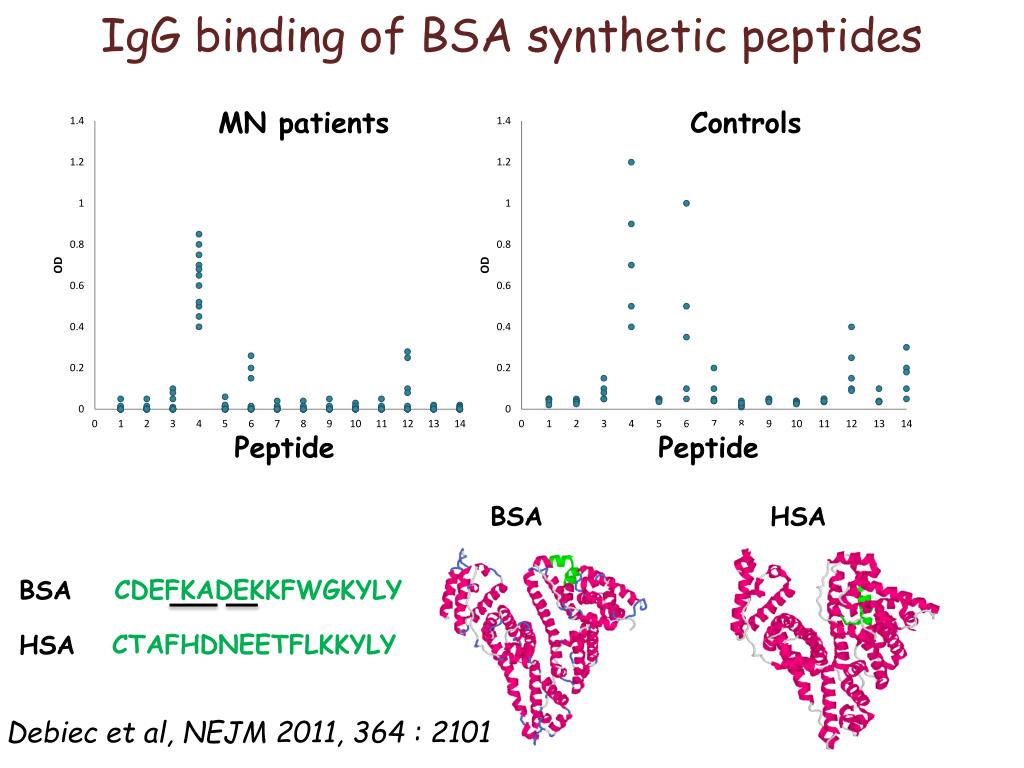 IgG binding of BSA synthetic peptides

MN patients

1.4
1.2
1
0.8
0.6
0.4
0.2
0
OD
0 1 2 3 4 5 6 7 8 9 10 11 12 13 14
Peptide

Controls

1.4
1.2
1
0.8
0.6
0.4
0.2
0
OD
0 1 2 3 4 5 6 7 8 9 10 11 12 13 14
Peptide

BSA HSA

BSA CDEFKADEKKFWGKYLY

HSA CTAFHDNEETFLKKYLY

Debiec et al, NEJM 2011, 364 : 2101